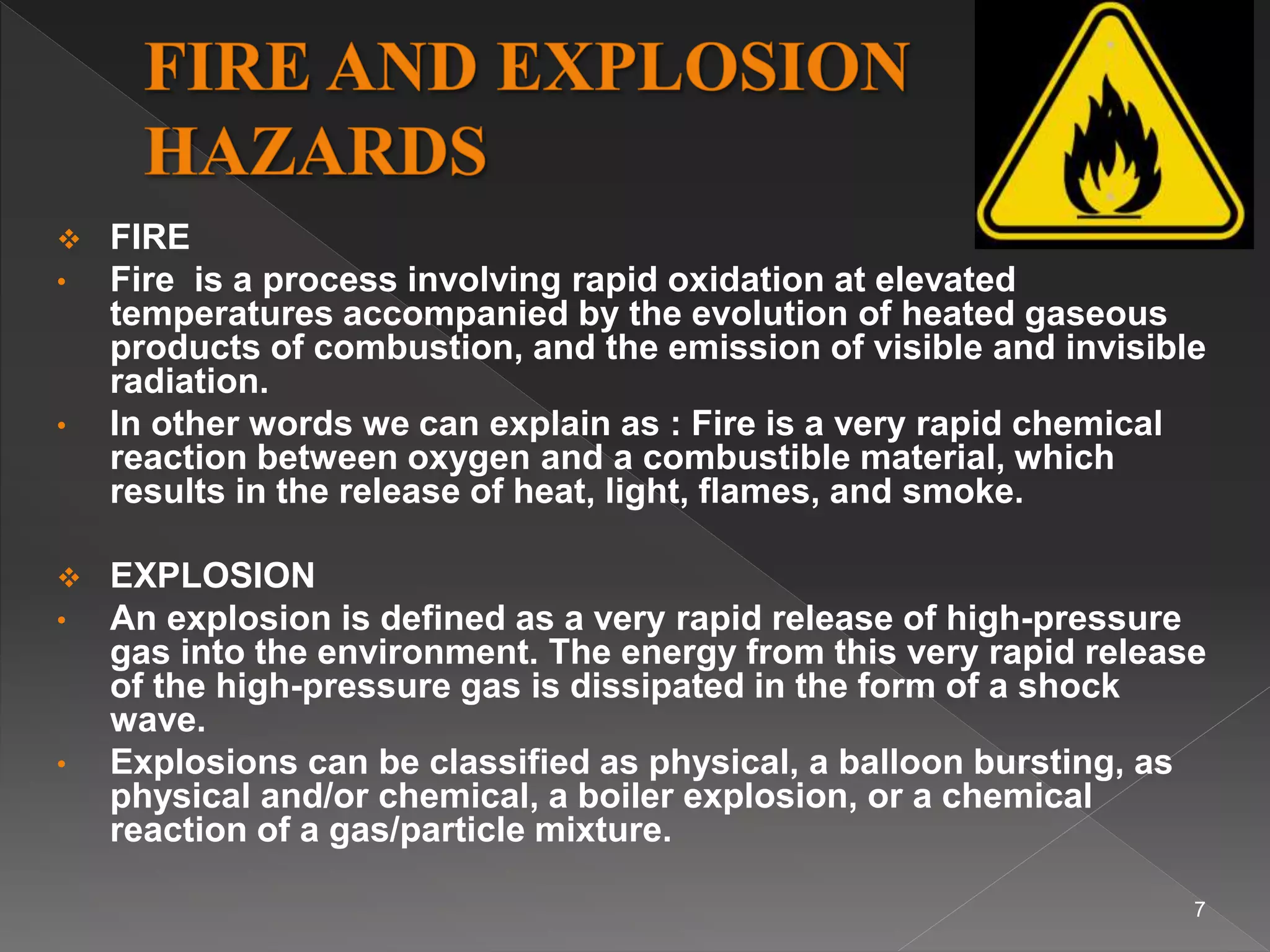 FIRE AND EXPLOSION HAZARDS

❖ FIRE

• Fire  is a process involving rapid oxidation at elevated temperatures accompanied by the evolution of heated gaseous products of combustion, and the emission of visible and invisible radiation.

• In other words we can explain as : Fire is a very rapid chemical reaction between oxygen and a combustible material, which results in the release of heat, light, flames, and smoke.

❖ EXPLOSION

• An explosion is defined as a very rapid release of high-pressure gas into the environment. The energy from this very rapid release of the high-pressure gas is dissipated in the form of a shock wave.

• Explosions can be classified as physical, a balloon bursting, as physical and/or chemical, a boiler explosion, or a chemical reaction of a gas/particle mixture.

7